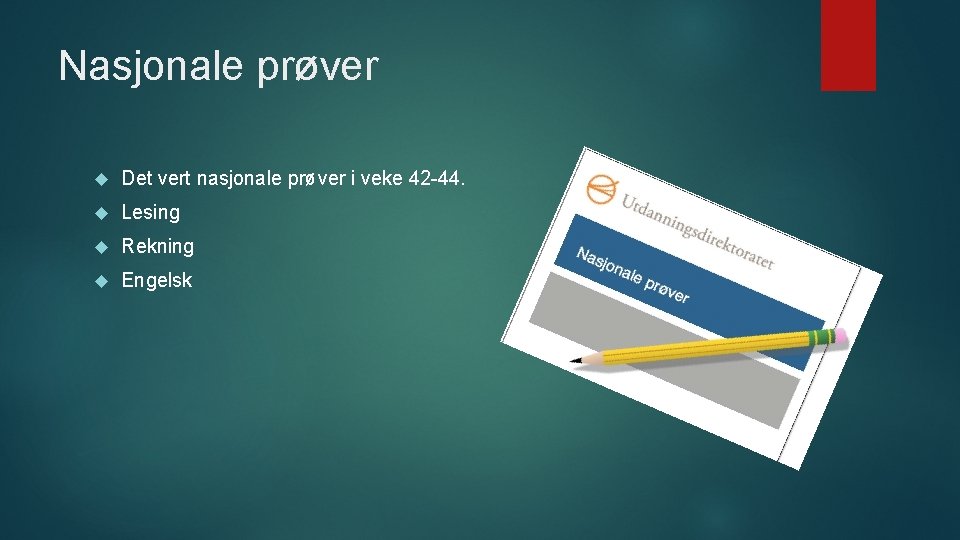 Nasjonale prøver

Det vert nasjonale prøver i veke 42-44.

Lesing

Rekning

Engelsk

Utdanningsdirektoratet

Nasjonale prøver